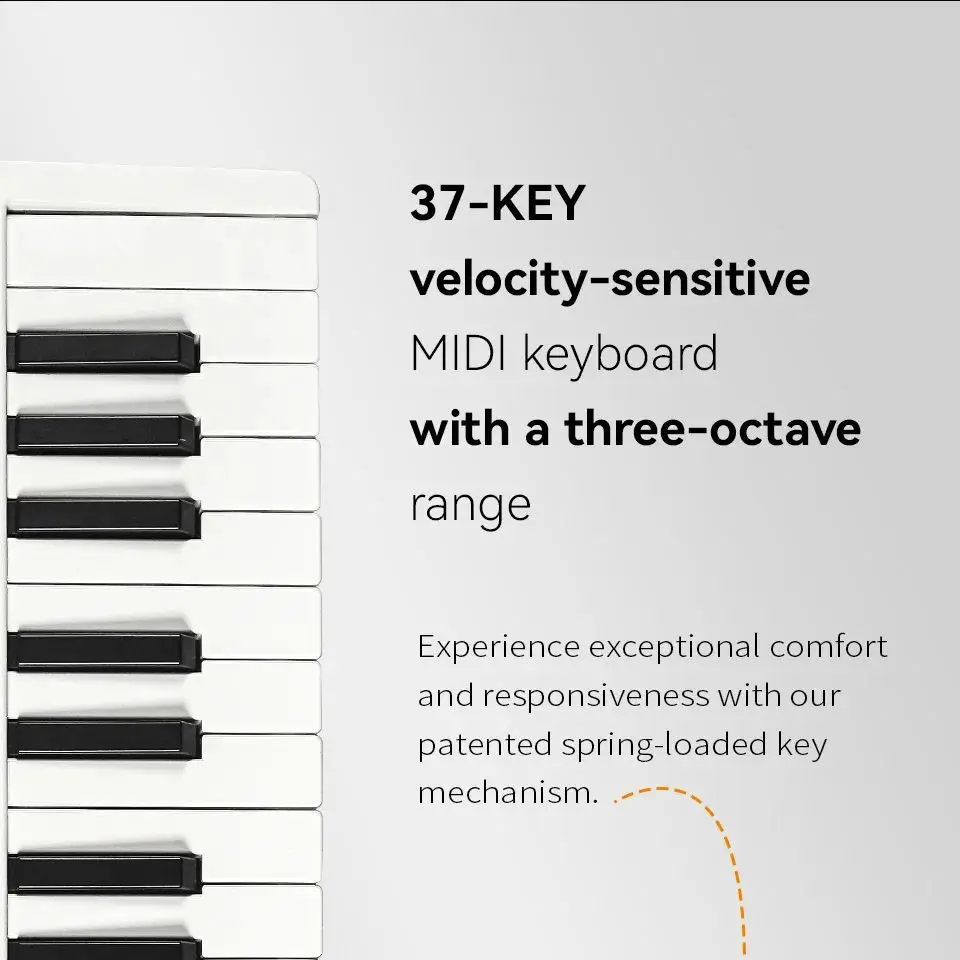 37-KEY
velocity-sensitive
MIDI keyboard
with a three-octave
range

Experience exceptional comfort and responsiveness with our patented spring-loaded key mechanism.